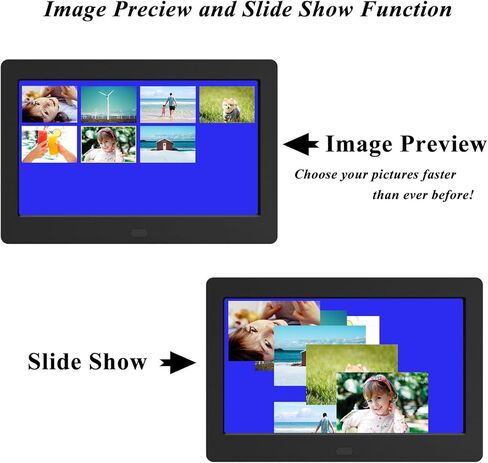 Image Preciew and Slide Show Function

Image Preview

Choose your pictures faster than ever before!

Slide Show